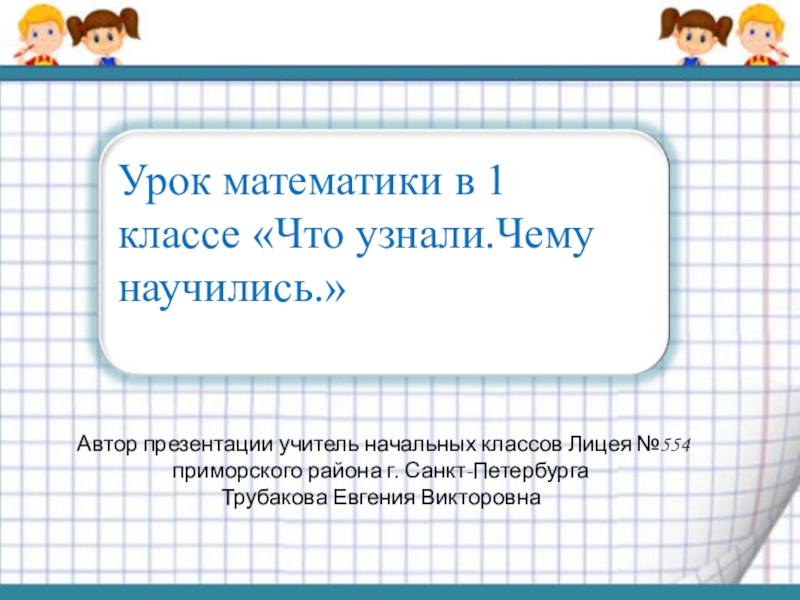 Урок математики в 1 классе «Что узнали.Чему научились.»

Автор презентации учитель начальных классов Лицея №554 приморского района г. Санкт-Петербурга
Трубакова Евгения Викторовна